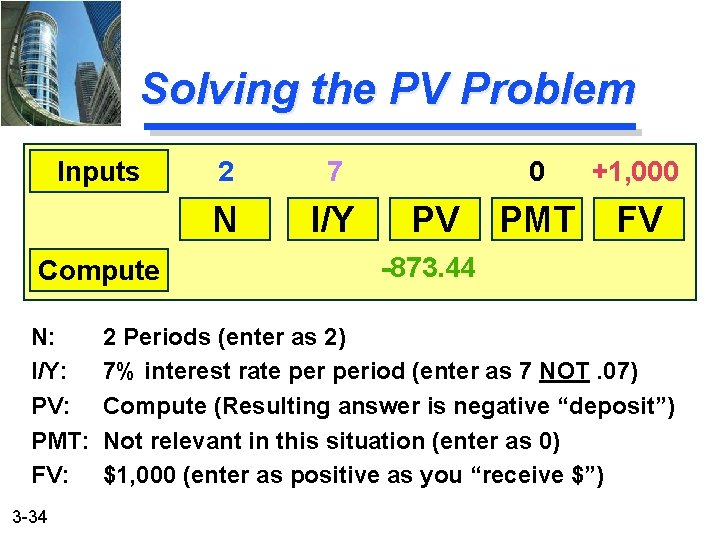 Solving the PV Problem

Inputs 2 7 0 +1,000

N I/Y PV PMT FV

Compute -873.44

N: 2 Periods (enter as 2)
I/Y: 7% interest rate per period (enter as 7 NOT .07)
PV: Compute (Resulting answer is negative "deposit")
PMT: Not relevant in this situation (enter as 0)
FV: $1,000 (enter as positive as you "receive $")

3-34